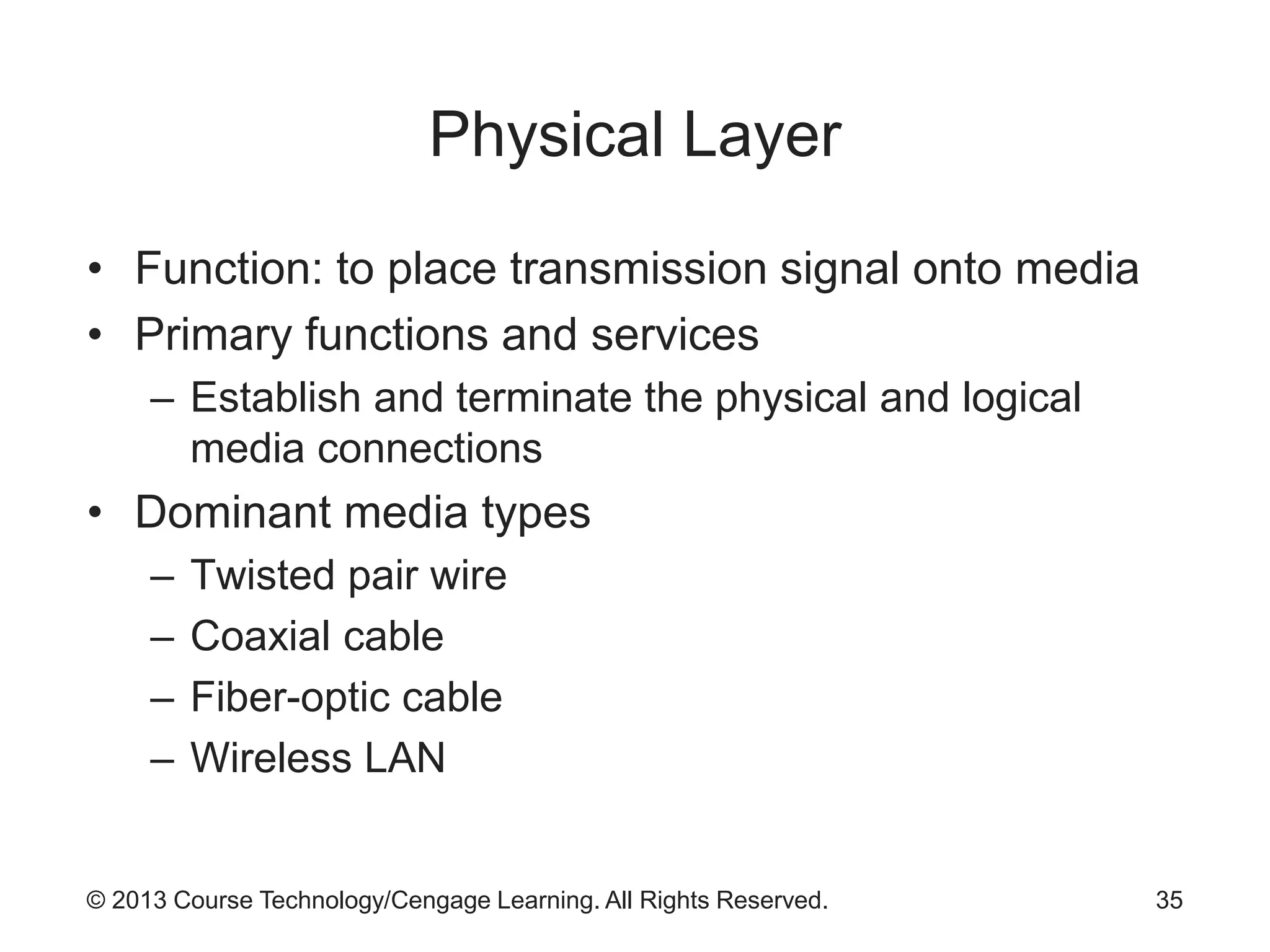 Physical Layer

• Function: to place transmission signal onto media
• Primary functions and services
– Establish and terminate the physical and logical media connections
• Dominant media types
– Twisted pair wire
– Coaxial cable
– Fiber-optic cable
– Wireless LAN

© 2013 Course Technology/Cengage Learning. All Rights Reserved.

35